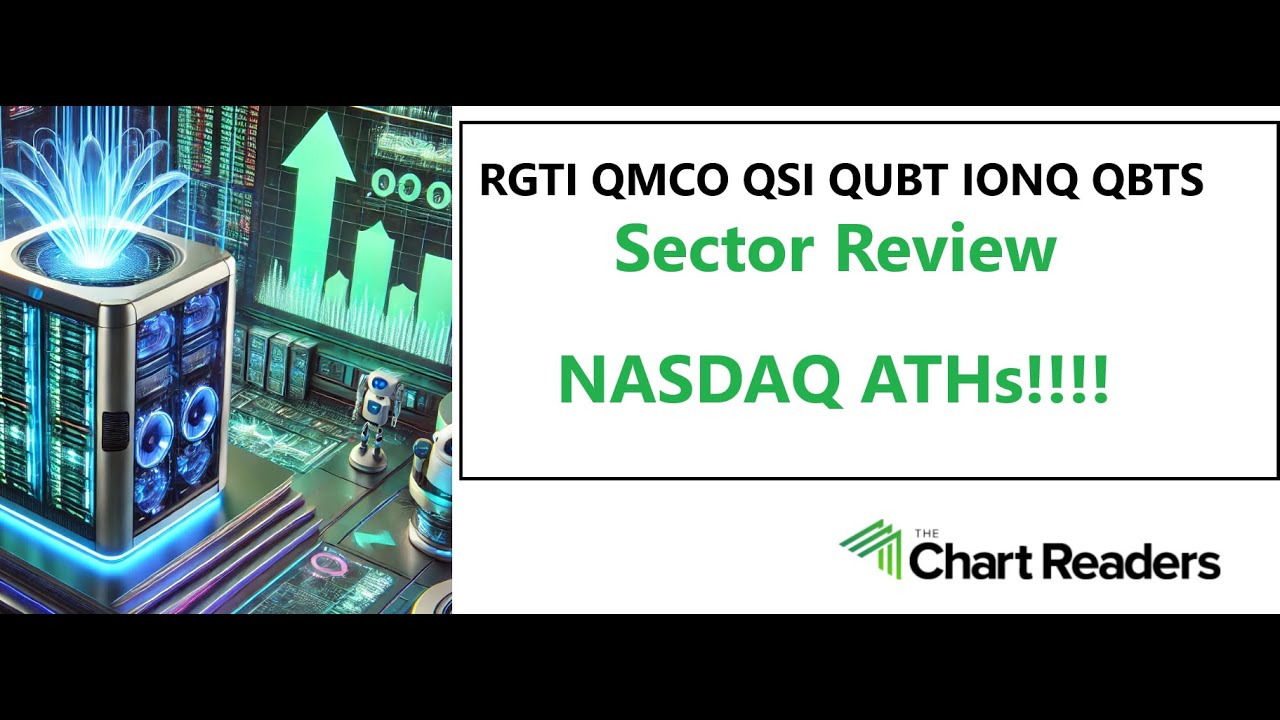 RGTI QMCO QSI QUBT IONQ QBTS
Sector Review

NASDAQ ATHs!!!!

THE
Chart Readers